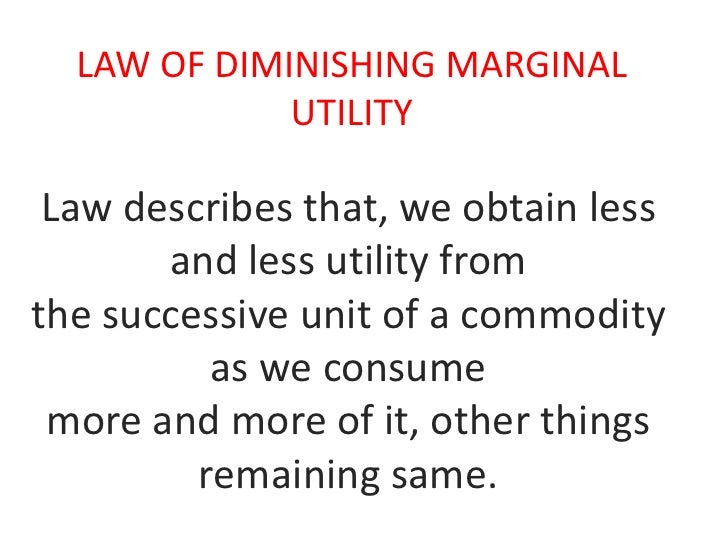 LAW OF DIMINISHING MARGINAL UTILITY

Law describes that, we obtain less and less utility from the successive unit of a commodity as we consume more and more of it, other things remaining same.